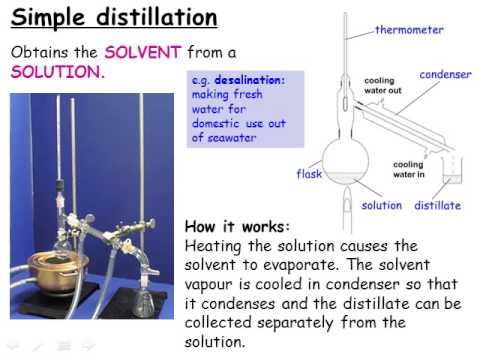 Simple distillation

Obtains the SOLVENT from a SOLUTION.

e.g. desalination: making fresh water for domestic use out of seawater

thermometer

cooling water out

condenser

flask

cooling water in

solution

distillate

How it works:
Heating the solution causes the solvent to evaporate. The solvent vapour is cooled in condenser so that it condenses and the distillate can be collected separately from the solution.